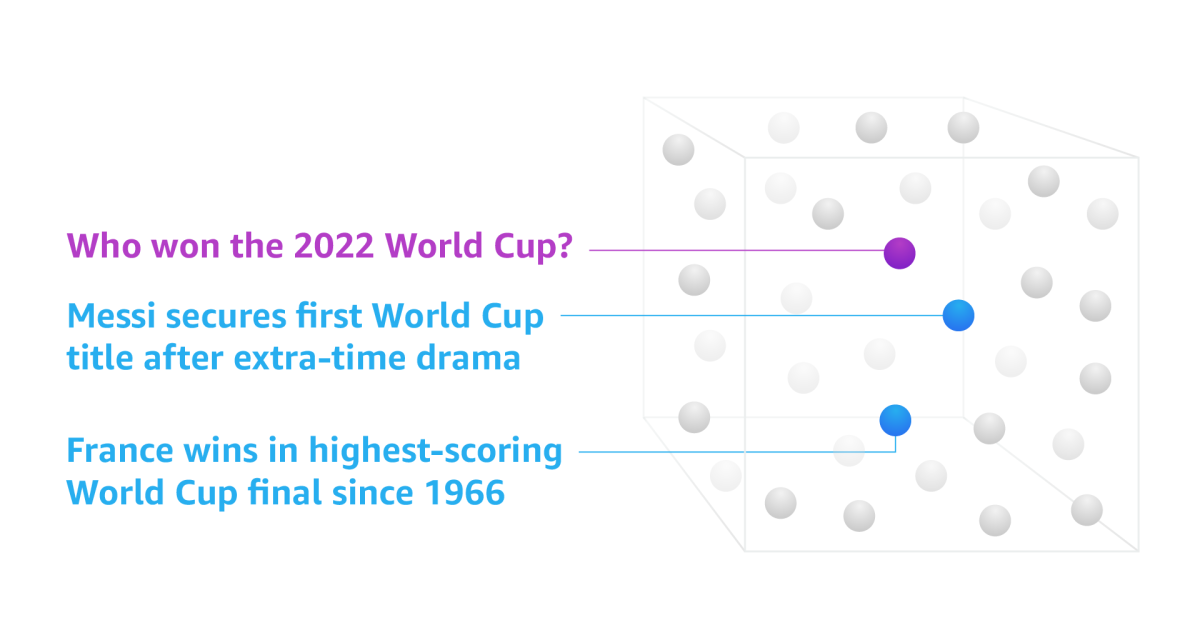 Who won the 2022 World Cup?

Messi secures first World Cup title after extra-time drama

France wins in highest-scoring World Cup final since 1966